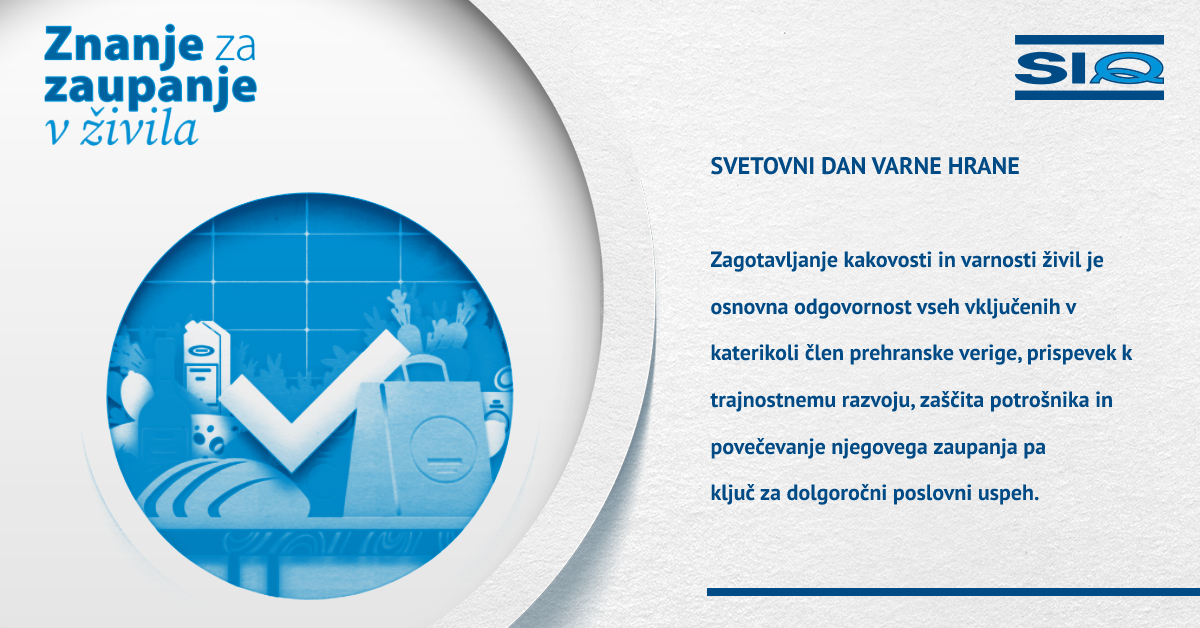 Znanje za zaupanje v živila

SIQ

SVETOVNI DAN VARNE HRANE

Zagotavljanje kakovosti in varnosti živil je osnovna odgovornost vseh vključenih v katerikoli člen prehranske verige, prispevek k trajnostnemu razvoju, zaščita potrošnika in povečevanje njegovega zaupanja pa ključ za dolgoročni poslovni uspeh.